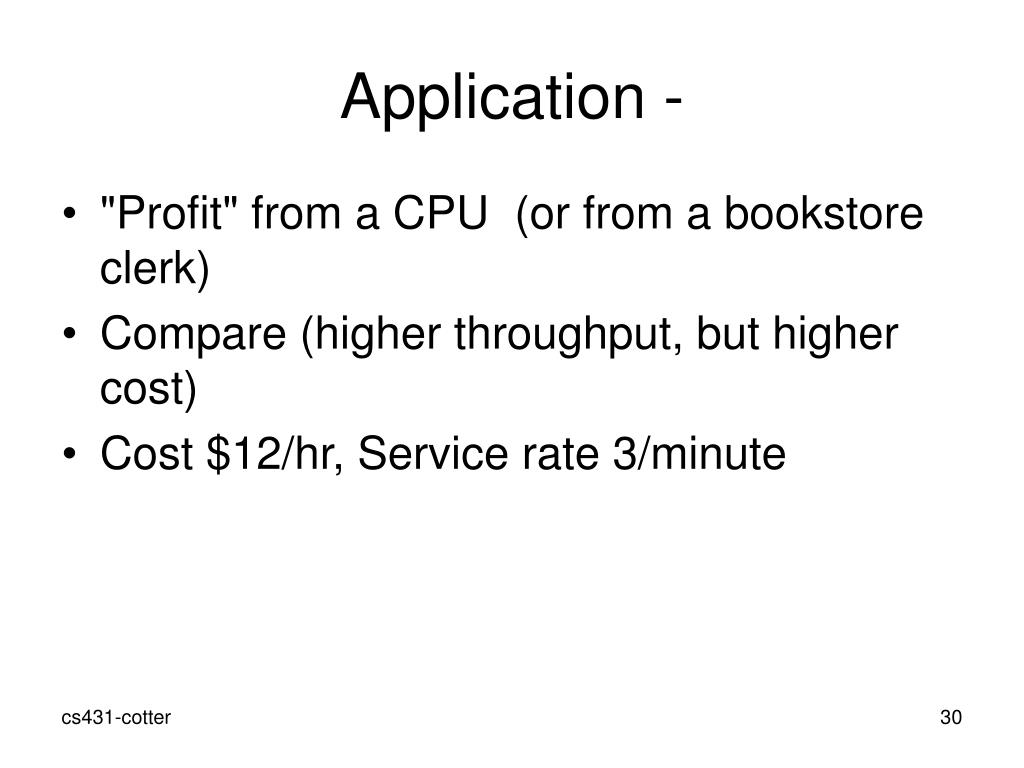 Application -

• "Profit" from a CPU (or from a bookstore clerk)
• Compare (higher throughput, but higher cost)
• Cost \$12/hr, Service rate 3/minute

cs431-cotter

30